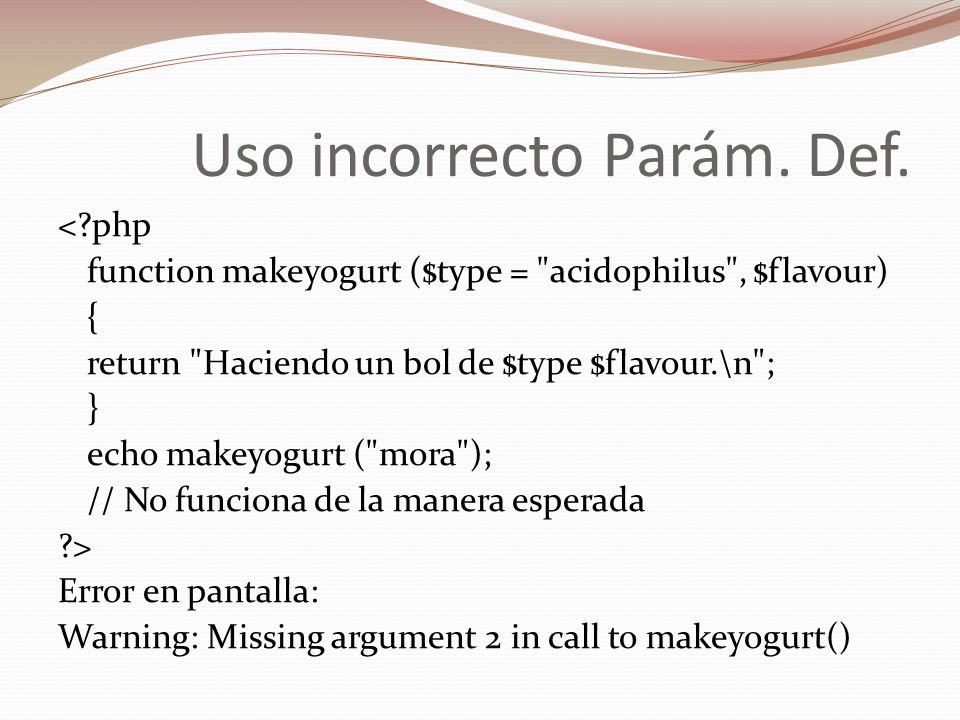 Uso incorrecto Parám. Def.

<?php
function makeyogurt ($type = "acidophilus", $flavour)
{
return "Haciendo un bol de $type $flavour.\n";
}
echo makeyogurt ("mora");
// No funciona de la manera esperada
?>
Error en pantalla:
Warning: Missing argument 2 in call to makeyogurt()